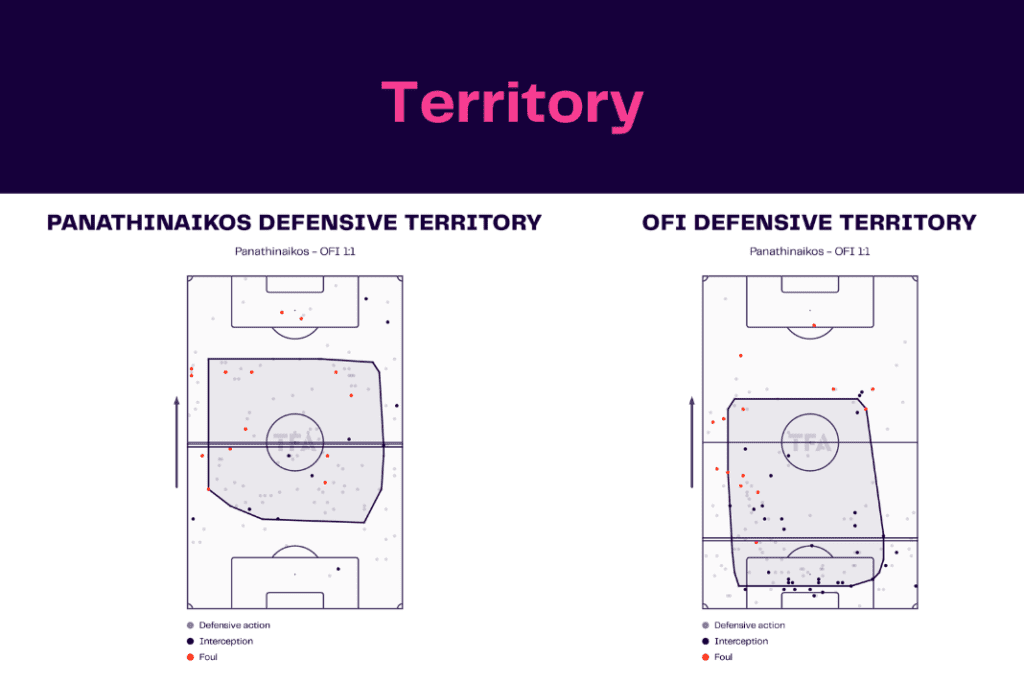 Territory

PANATHINAIKOS DEFENSIVE TERRITORY

Panathinaikos - OFI 1:1

TFA

Defensive action
Interception
Foul

OFI DEFENSIVE TERRITORY

Panathinaikos - OFI 1:1

TFA

Defensive action
Interception
Foul